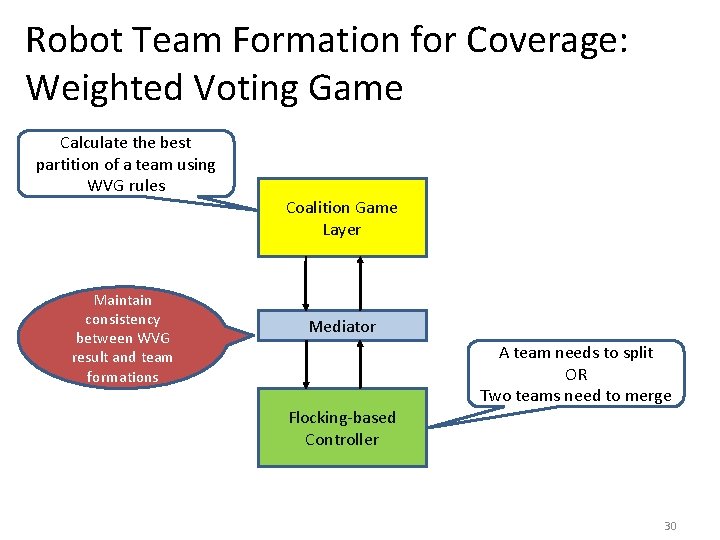 Robot Team Formation for Coverage: Weighted Voting Game

Calculate the best partition of a team using WVG rules

Coalition Game Layer

Maintain consistency between WVG result and team formations

Mediator

A team needs to split
OR
Two teams need to merge

Flocking-based Controller

30